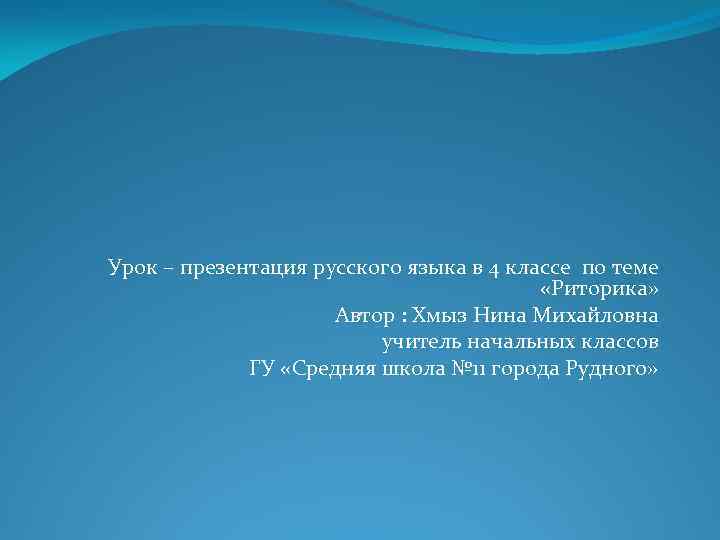 Урок – презентация русского языка в 4 классе по теме «Риторика»
Автор : Хмыз Нина Михайловна
учитель начальных классов
ГУ «Средняя школа №11 города Рудного»